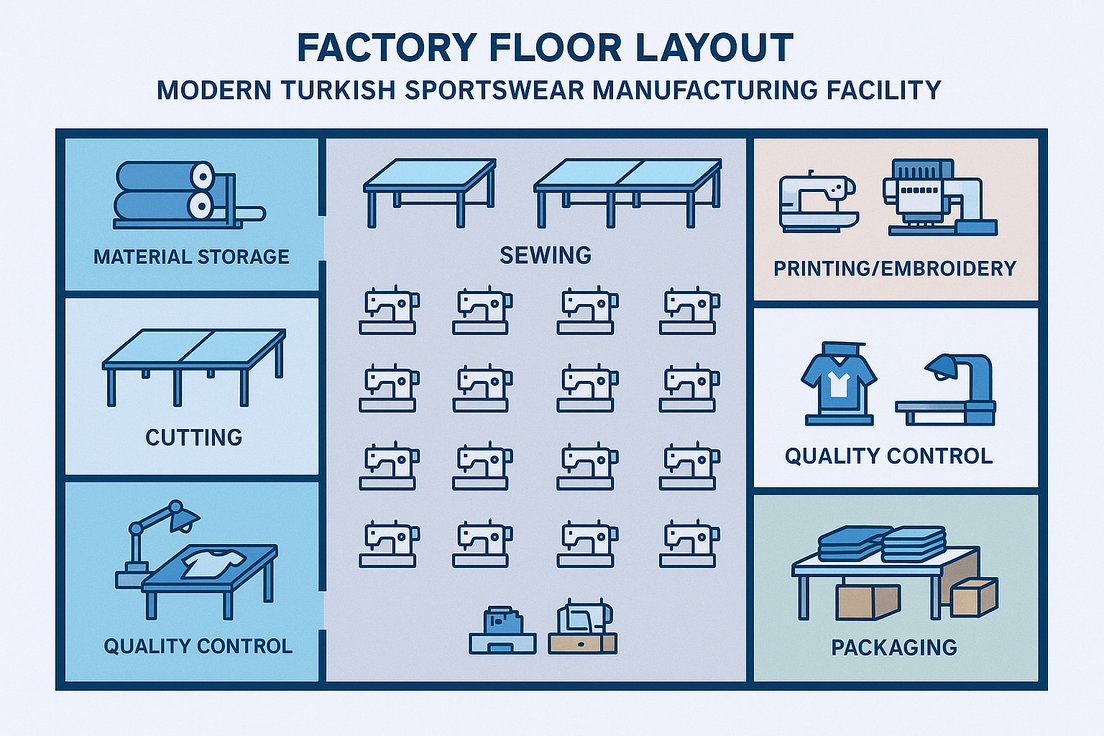 FACTORY FLOOR LAYOUT
MODERN TURKISH SPORTSWEAR MANUFACTURING FACILITY

MATERIAL STORAGE

CUTTING

QUALITY CONTROL

SEWING

PRINTING/EMBROIDERY

QUALITY CONTROL

PACKAGING